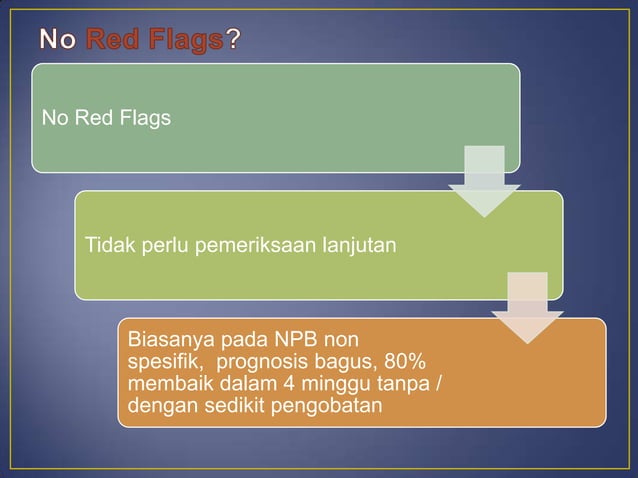 No Red Flags?

No Red Flags

Tidak perlu pemeriksaan lanjutan

Biasanya pada NPB non spesifik, prognosis bagus, 80% membaik dalam 4 minggu tanpa / dengan sedikit pengobatan